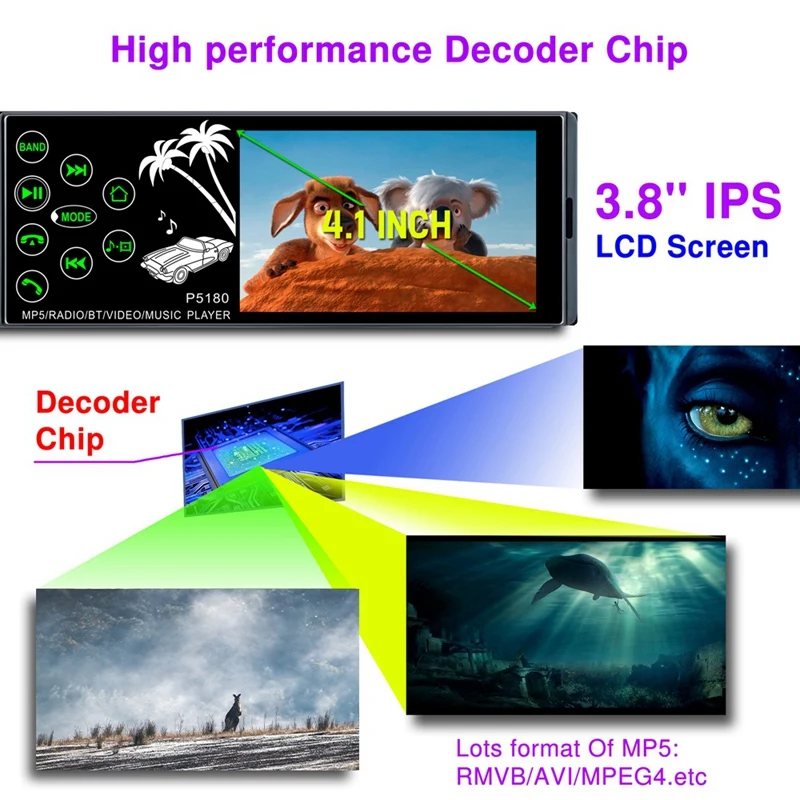 High performance Decoder Chip

BAND

MODE

P5180

MP5/RADIO/BT/VIDEO/MUSIC PLAYER

4.1 INCH

3.8'' IPS
LCD Screen

Decoder Chip

Lots format Of MP5: RMVB/AVI/MPEG4.etc